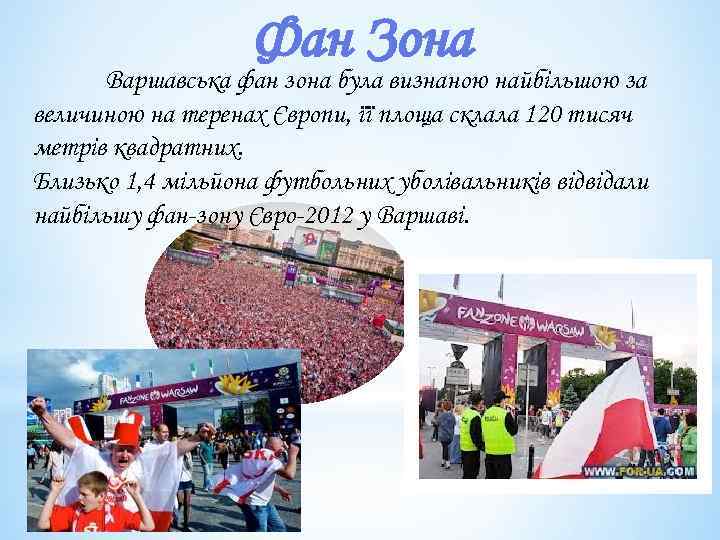 Фан Зона

Варшавська фан зона була визнаною найбільшою за величиною на теренах Європи, її площа склала 120 тисяч метрів квадратних.
Близько 1,4 мільйона футбольних уболівальників відвідали найбільшу фан-зону Євро-2012 у Варшаві.

FANZONE WARSAW

FANZONE WARSAW

WWW.FOR-UA.COM